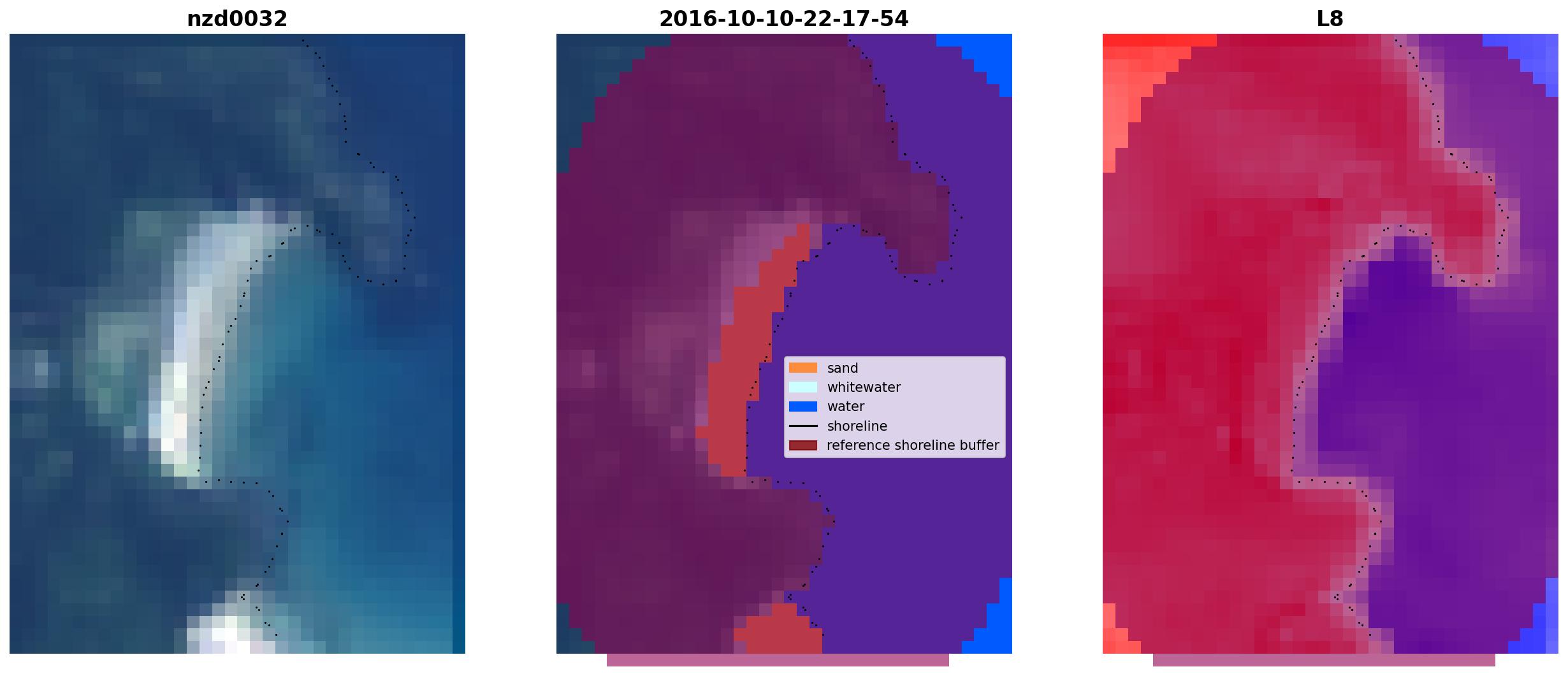 nzd0032

2016-10-10-22-17-54

sand
whitewater
water
shoreline
reference shoreline buffer

L8